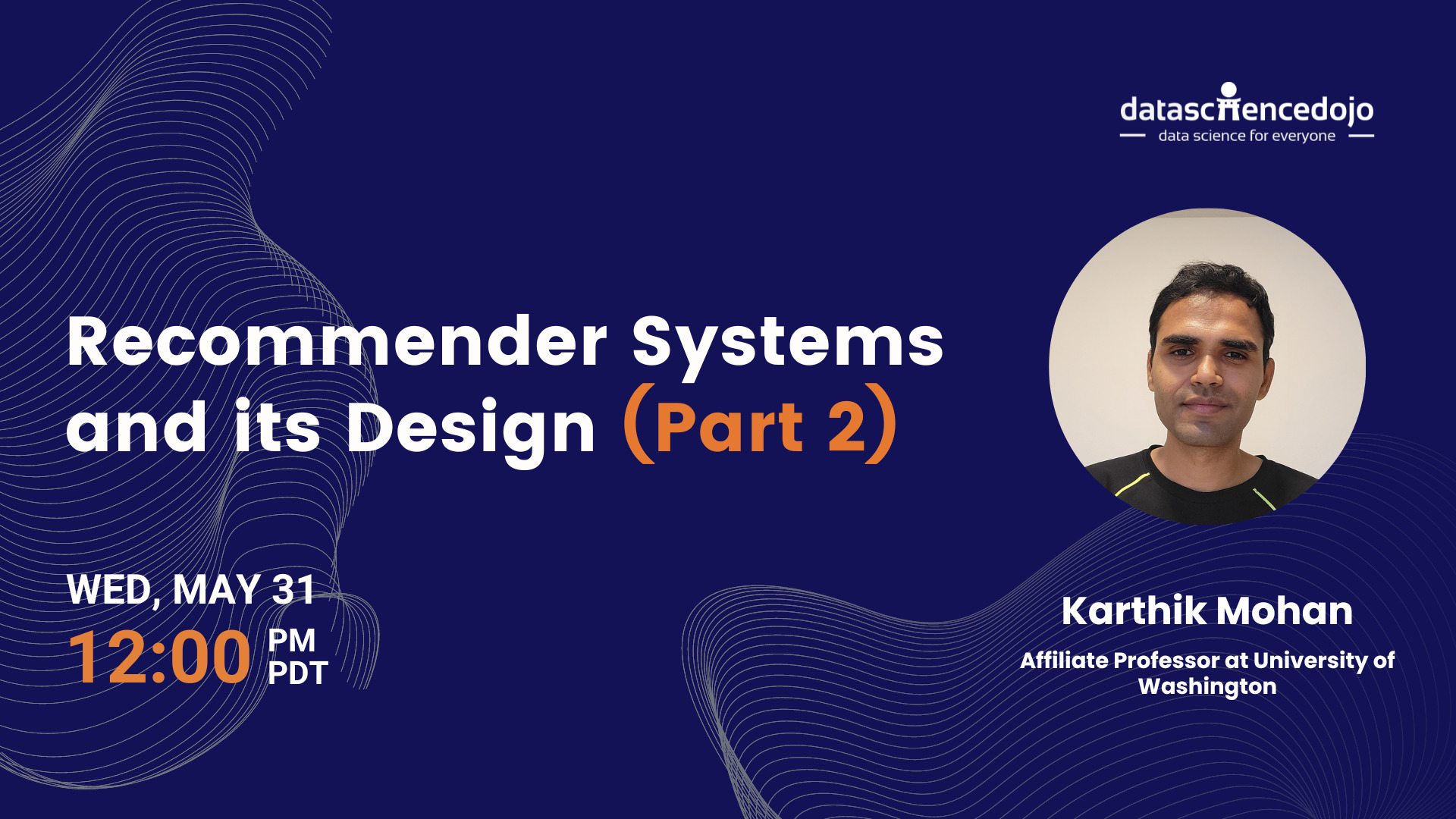 datasciencedojo
data science for everyone

Recommender Systems and its Design (Part 2)

WED, MAY 31
12:00 PM PDT

Karthik Mohan
Affiliate Professor at University of Washington